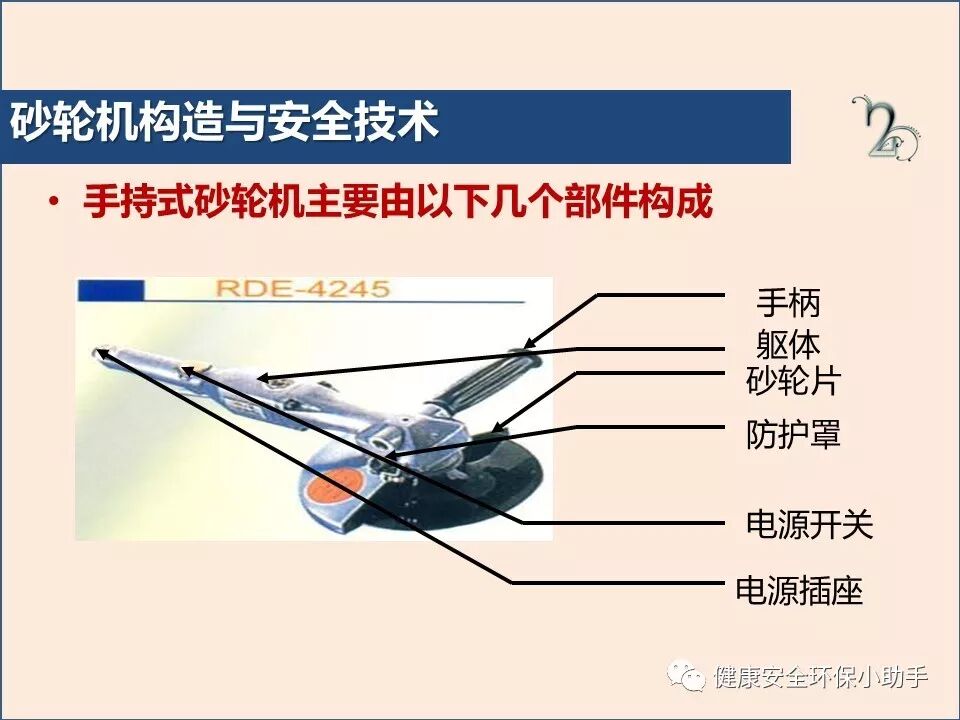 砂轮机构造与安全技术

• 手持式砂轮机主要由以下几个部件构成

RDE-4245

手柄
躯体
砂轮片
防护罩
电源开关
电源插座

健康安全环保小助手